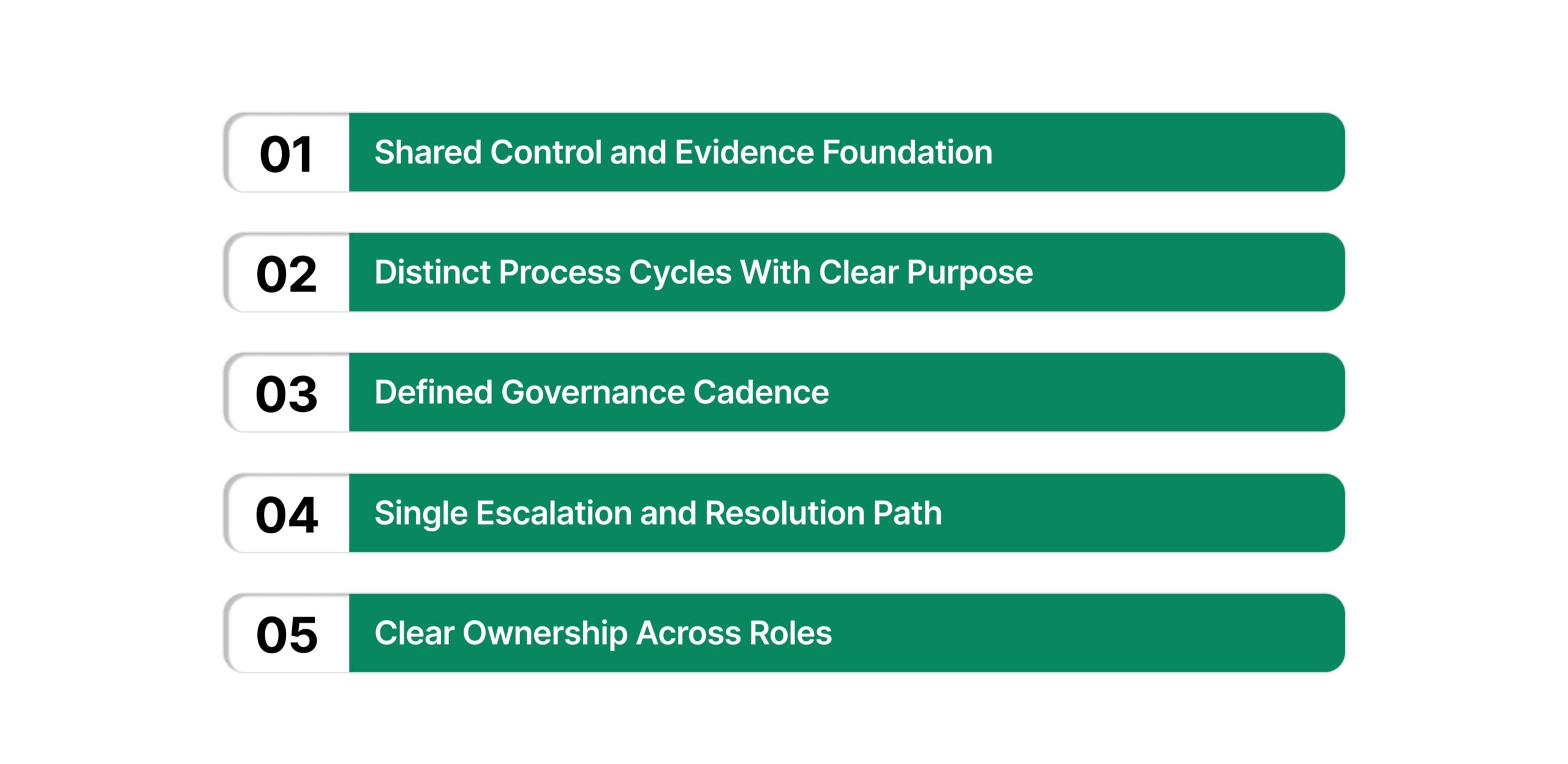 01 Shared Control and Evidence Foundation

02 Distinct Process Cycles With Clear Purpose

03 Defined Governance Cadence

04 Single Escalation and Resolution Path

05 Clear Ownership Across Roles